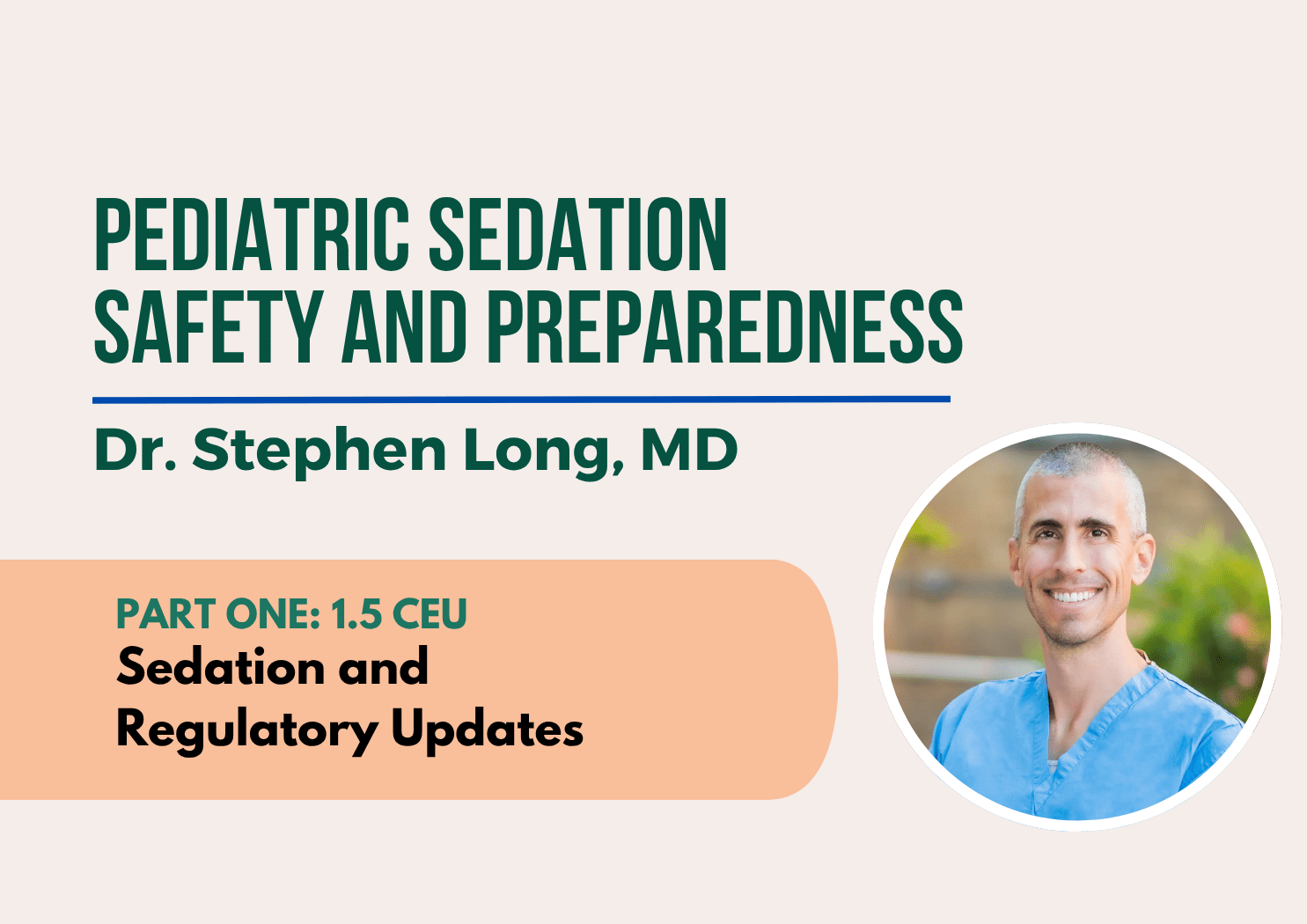 PEDIATRIC SEDATION SAFETY AND PREPAREDNESS

Dr. Stephen Long, MD

PART ONE: 1.5 CEU

Sedation and Regulatory Updates